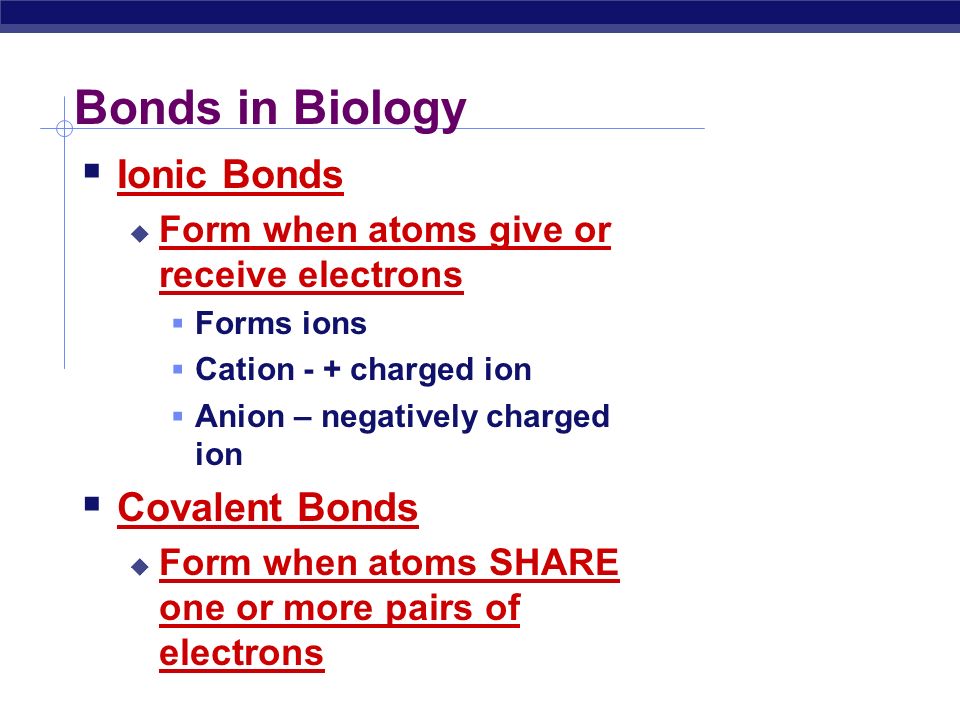 Bonds in Biology

Ionic Bonds

Form when atoms give or receive electrons

Forms ions

Cation - + charged ion

Anion – negatively charged ion

Covalent Bonds

Form when atoms SHARE one or more pairs of electrons